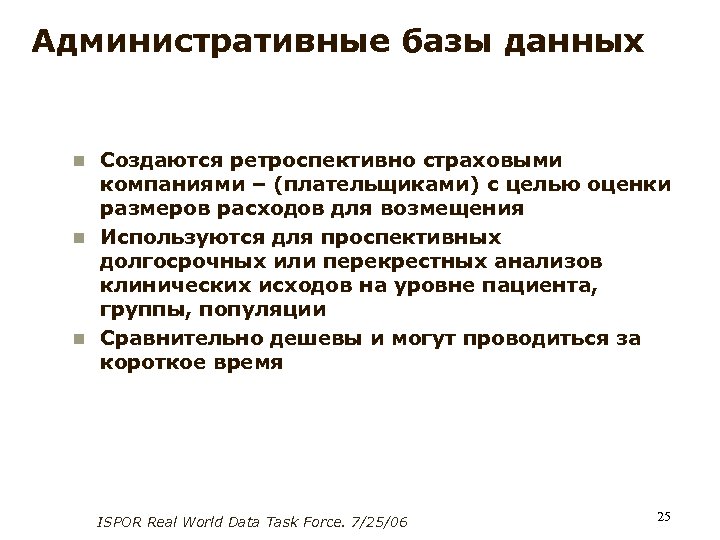 Административные базы данных

Создаются ретроспективно страховыми компаниями – (плательщиками) с целью оценки размеров расходов для возмещения

Используются для проспективных долгосрочных или перекрестных анализов клинических исходов на уровне пациента, группы, популяции

Сравнительно дешевы и могут проводиться за короткое время

ISPOR Real World Data Task Force. 7/25/06

25